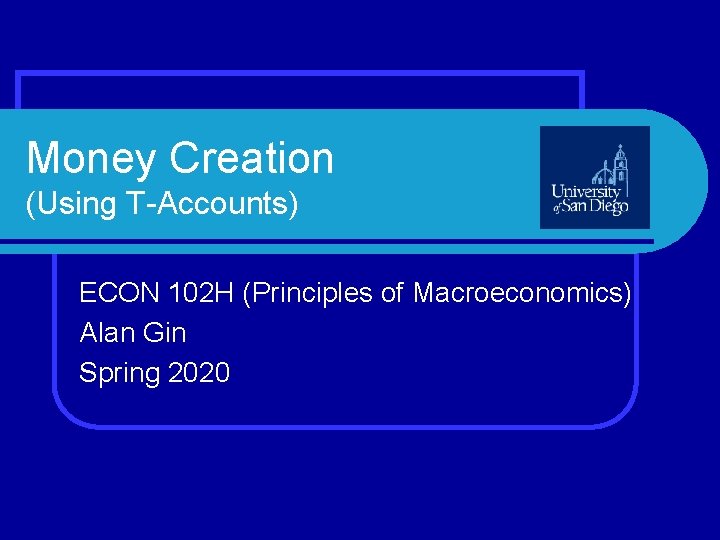 Money Creation
(Using T-Accounts)

University of San Diego

ECON 102H (Principles of Macroeconomics)
Alan Gin
Spring 2020